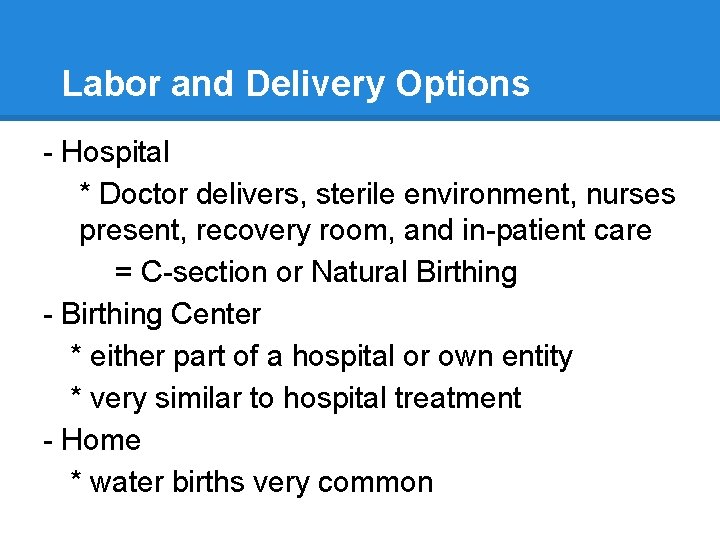 Labor and Delivery Options

- Hospital
* Doctor delivers, sterile environment, nurses present, recovery room, and in-patient care
= C-section or Natural Birthing
- Birthing Center
* either part of a hospital or own entity
* very similar to hospital treatment
- Home
* water births very common